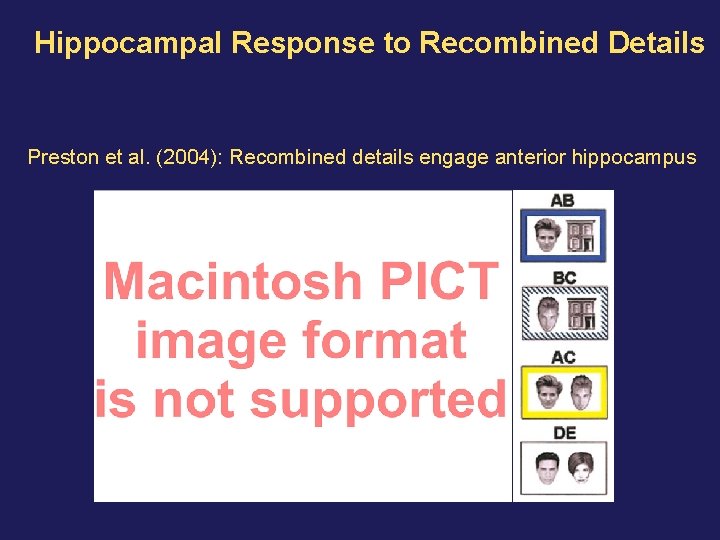 Hippocampal Response to Recombined Details

Preston et al. (2004): Recombined details engage anterior hippocampus

Macintosh PICT image format is not supported

AB

BC

AC

DE